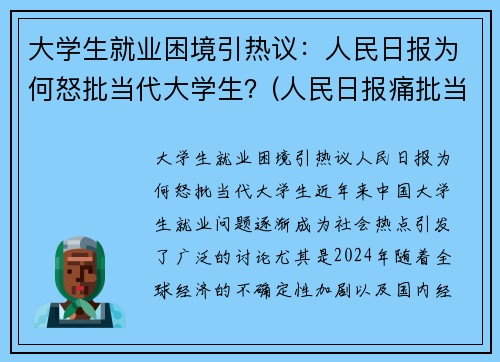 大学生就业困境引热议：人民日报为何怒批当代大学生？(人民日报痛批当

大学生就业困境引热议人民日报为何怒批当代大学生近年来中国大学生就业问题逐渐成为社会热点引发了广泛的讨论尤其是2024年随着全球经济的不确定性加剧以及国内经